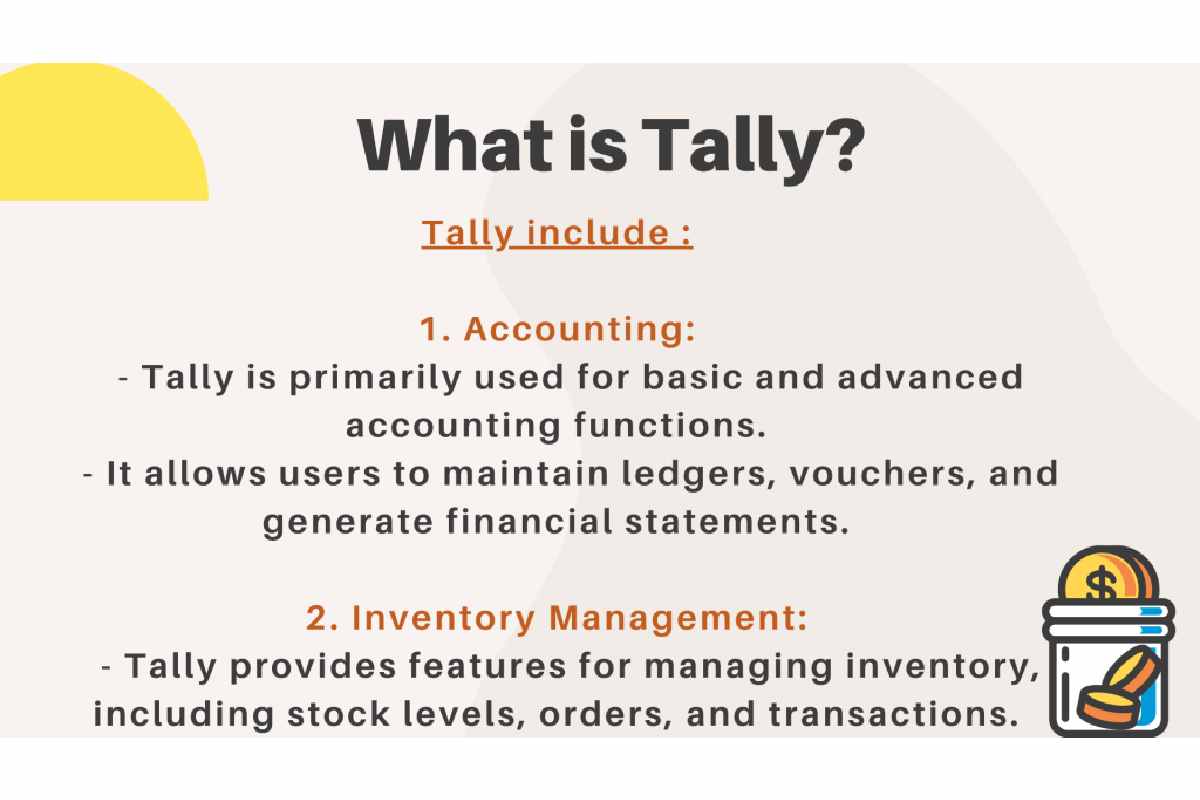 What is Tally?

Tally include :

1. Accounting:
- Tally is primarily used for basic and advanced accounting functions.
- It allows users to maintain ledgers, vouchers, and generate financial statements.

2. Inventory Management:
- Tally provides features for managing inventory, including stock levels, orders, and transactions.

$